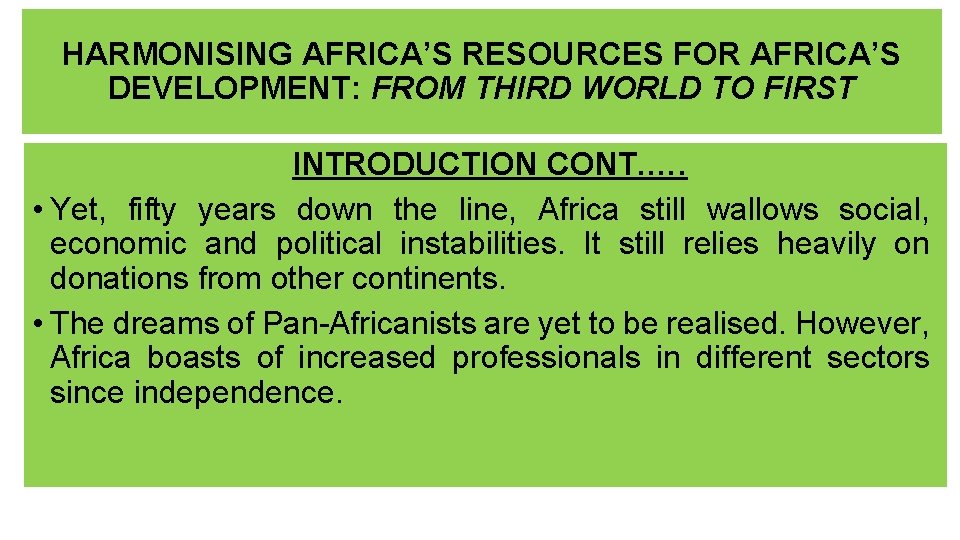 HARMONISING AFRICA'S RESOURCES FOR AFRICA'S DEVELOPMENT: FROM THIRD WORLD TO FIRST

INTRODUCTION CONT.….

• Yet, fifty years down the line, Africa still wallows social, economic and political instabilities. It still relies heavily on donations from other continents.

• The dreams of Pan-Africanists are yet to be realised. However, Africa boasts of increased professionals in different sectors since independence.